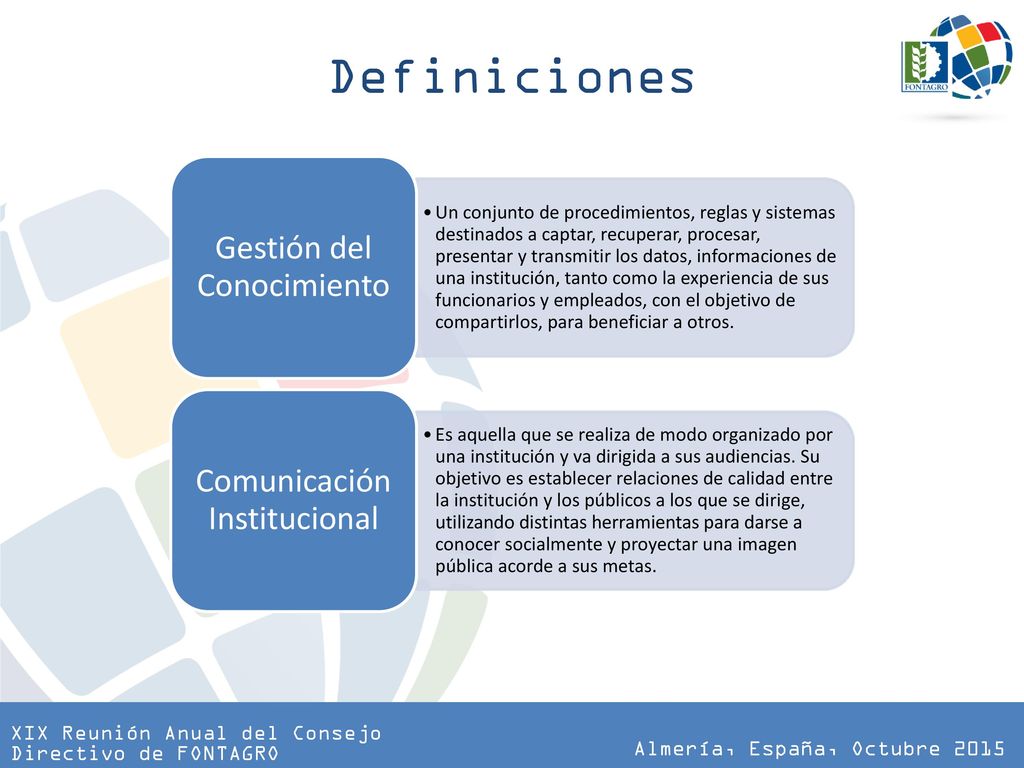 Definiciones

FONTAGRO

Gestión del Conocimiento

• Un conjunto de procedimientos, reglas y sistemas destinados a captar, recuperar, procesar, presentar y transmitir los datos, informaciones de una institución, tanto como la experiencia de sus funcionarios y empleados, con el objetivo de compartirlos, para beneficiar a otros.

Comunicación Institucional

• Es aquella que se realiza de modo organizado por una institución y va dirigida a sus audiencias. Su objetivo es establecer relaciones de calidad entre la institución y los públicos a los que se dirige, utilizando distintas herramientas para darse a conocer socialmente y proyectar una imagen pública acorde a sus metas.

XIX Reunión Anual del Consejo Directivo de FONTAGRO

Almería, España, Octubre 2015